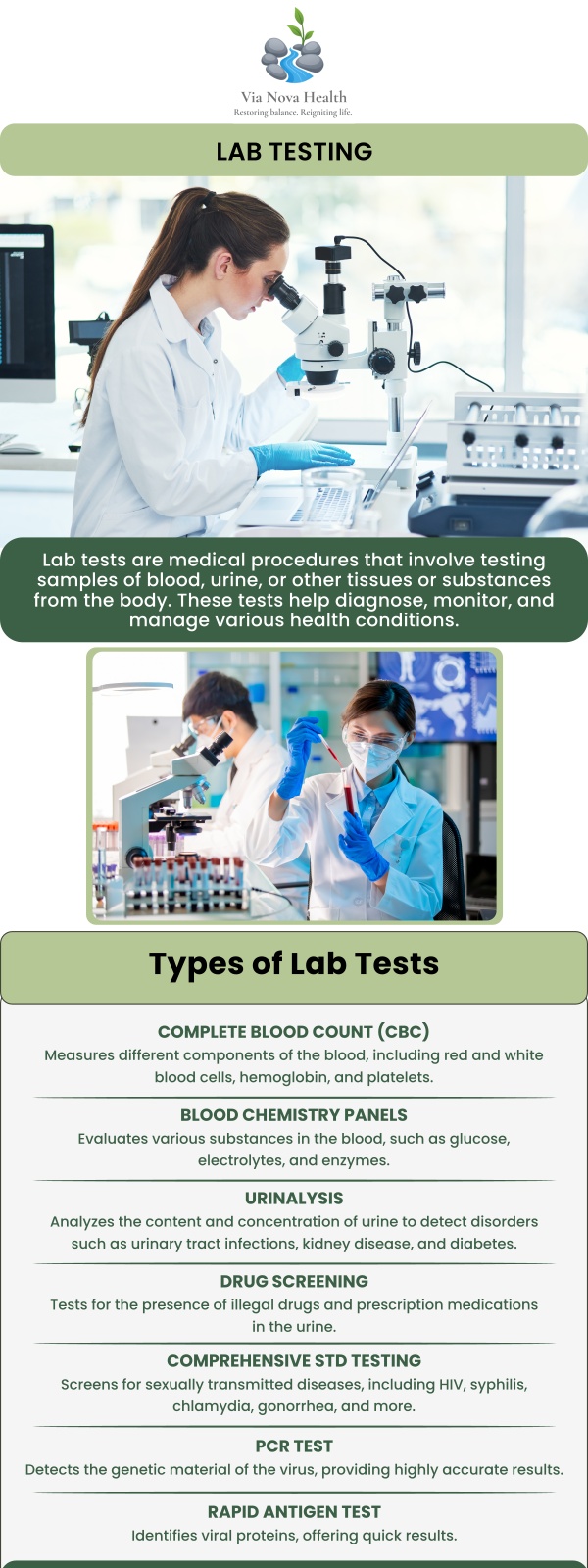 Via Nova Health
Restoring balance. Reigniting life.

LAB TESTING

Lab tests are medical procedures that involve testing samples of blood, urine, or other tissues or substances from the body. These tests help diagnose, monitor, and manage various health conditions.

Types of Lab Tests

COMPLETE BLOOD COUNT (CBC)
Measures different components of the blood, including red and white blood cells, hemoglobin, and platelets.

BLOOD CHEMISTRY PANELS
Evaluates various substances in the blood, such as glucose, electrolytes, and enzymes.

URINALYSIS
Analyzes the content and concentration of urine to detect disorders such as urinary tract infections, kidney disease, and diabetes.

DRUG SCREENING
Tests for the presence of illegal drugs and prescription medications in the urine.

COMPREHENSIVE STD TESTING
Screens for sexually transmitted diseases, including HIV, syphilis, chlamydia, gonorrhea, and more.

PCR TEST
Detects the genetic material of the virus, providing highly accurate results.

RAPID ANTIGEN TEST
Identifies viral proteins, offering quick results.